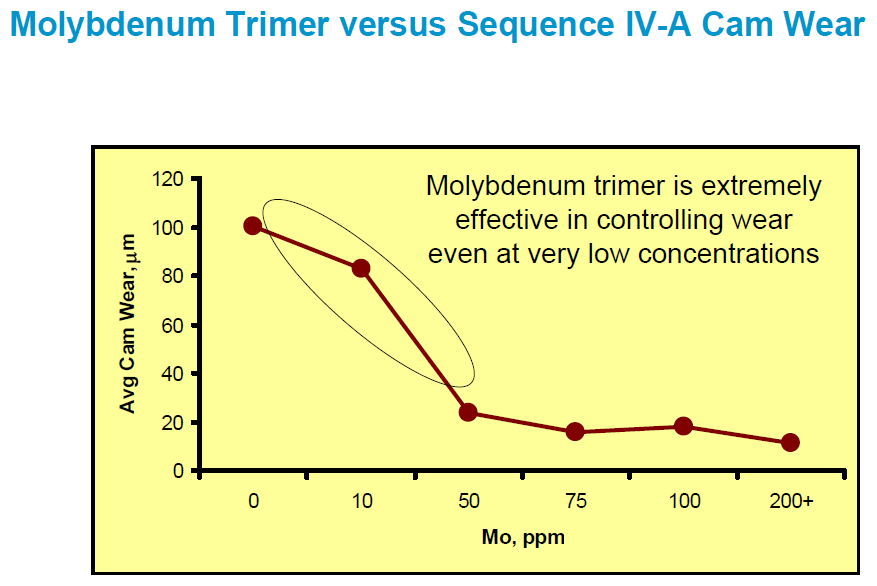 Molybdenum Trimer versus Sequence IV-A Cam Wear

Molybdenum trimer is extremely effective in controlling wear even at very low concentrations

Avg Cam Wear, $\mu$m

120
100
80
60
40
20
0

0
10
50
75
100
200+

Mo, ppm